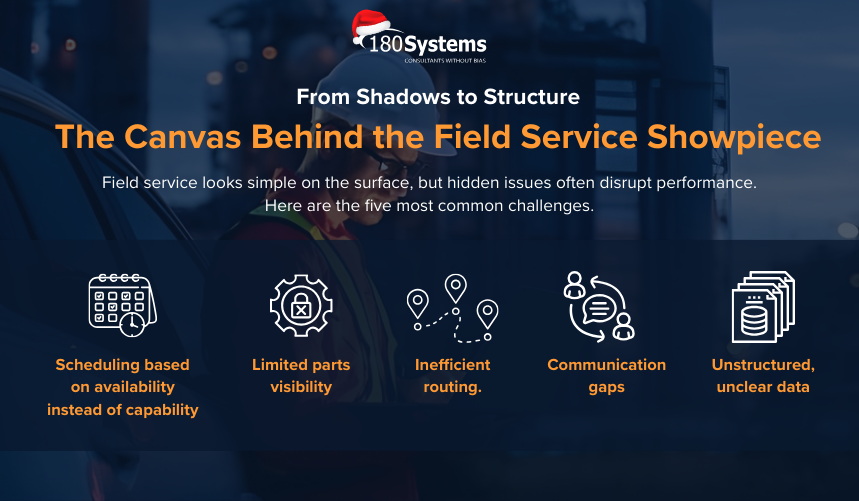 180Systems
CONSULTANTS WITHOUT BIAS

From Shadows to Structure

The Canvas Behind the Field Service Showpiece

Field service looks simple on the surface, but hidden issues often disrupt performance. Here are the five most common challenges.

Scheduling based on availability instead of capability

Limited parts visibility

Inefficient routing.

Communication gaps

Unstructured, unclear data